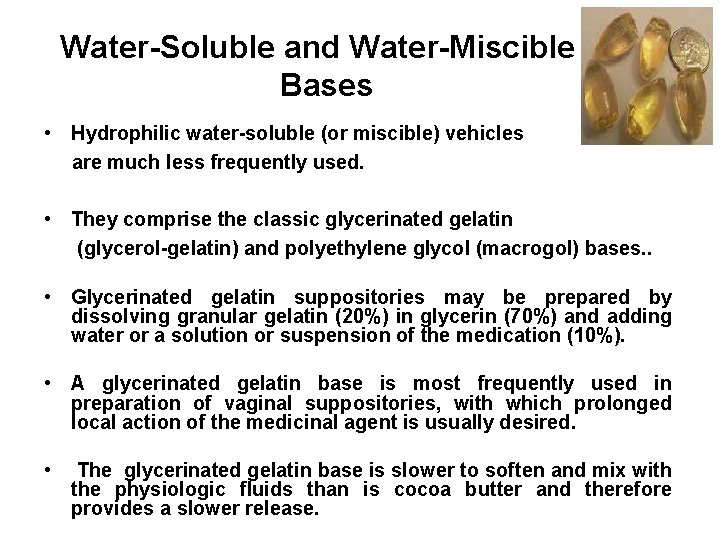 Water-Soluble and Water-Miscible Bases

• Hydrophilic water-soluble (or miscible) vehicles are much less frequently used.

• They comprise the classic glycerinated gelatin (glycerol-gelatin) and polyethylene glycol (macrogol) bases..

• Glycerinated gelatin suppositories may be prepared by dissolving granular gelatin (20%) in glycerin (70%) and adding water or a solution or suspension of the medication (10%).

• A glycerinated gelatin base is most frequently used in preparation of vaginal suppositories, with which prolonged local action of the medicinal agent is usually desired.

• The glycerinated gelatin base is slower to soften and mix with the physiologic fluids than is cocoa butter and therefore provides a slower release.